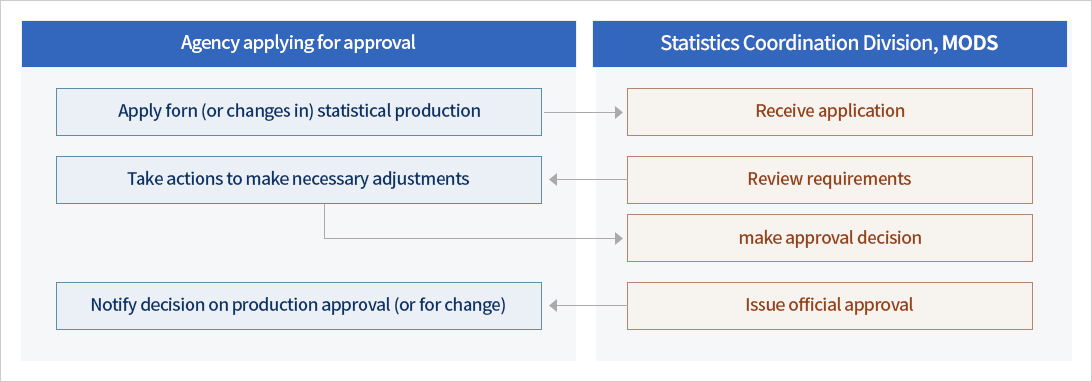 Agency applying for approval

Apply forn (or changes in) statistical production

Take actions to make necessary adjustments

Notify decision on production approval (or for change)

Statistics Coordination Division, MODS

Receive application

Review requirements

make approval decision

Issue official approval